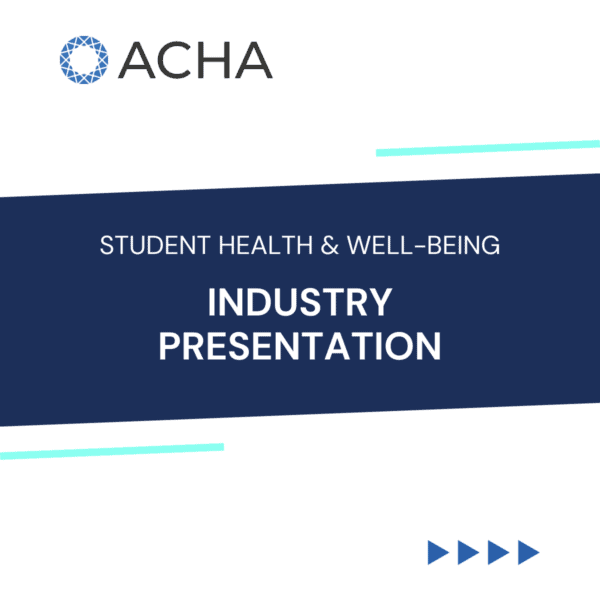 ACHA

STUDENT HEALTH & WELL-BEING

INDUSTRY PRESENTATION